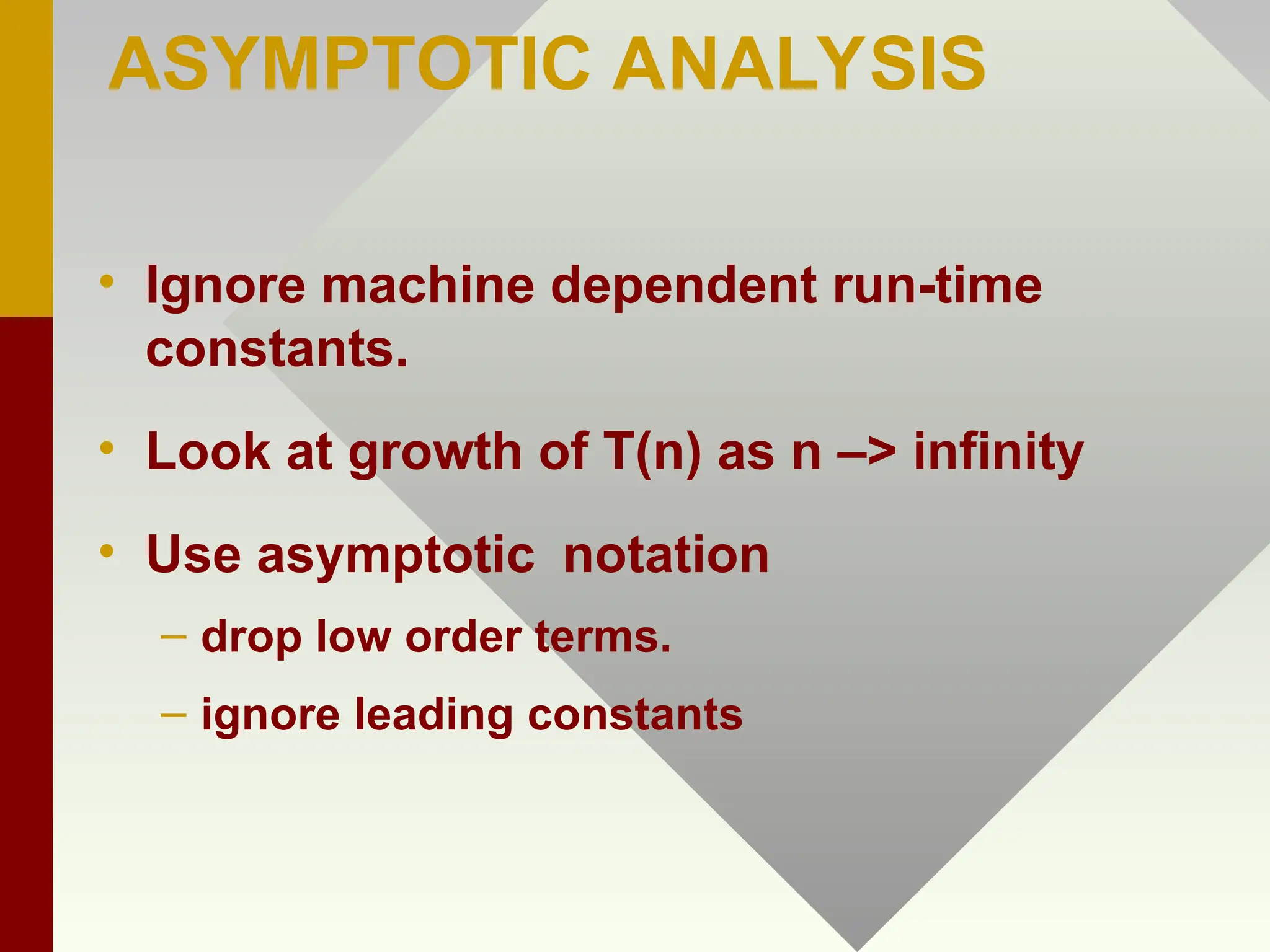 ASYMPTOTIC ANALYSIS

• Ignore machine dependent run-time constants.

• Look at growth of T(n) as n –> infinity

• Use asymptotic notation

– drop low order terms.

– ignore leading constants